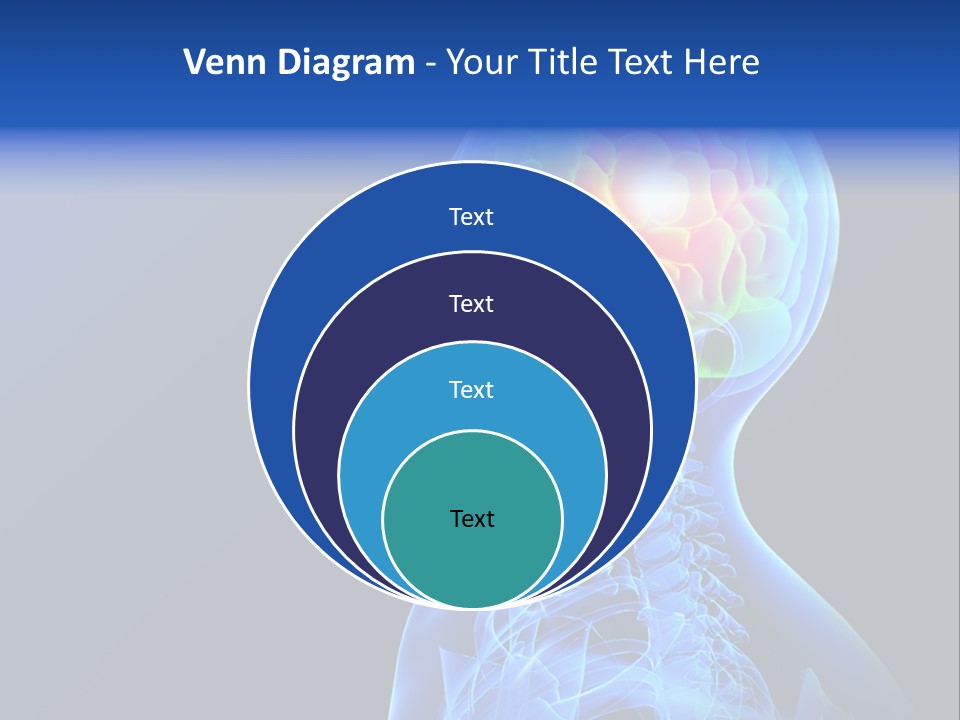 Venn Diagram - Your Title Text Here

Text

Text

Text

Text